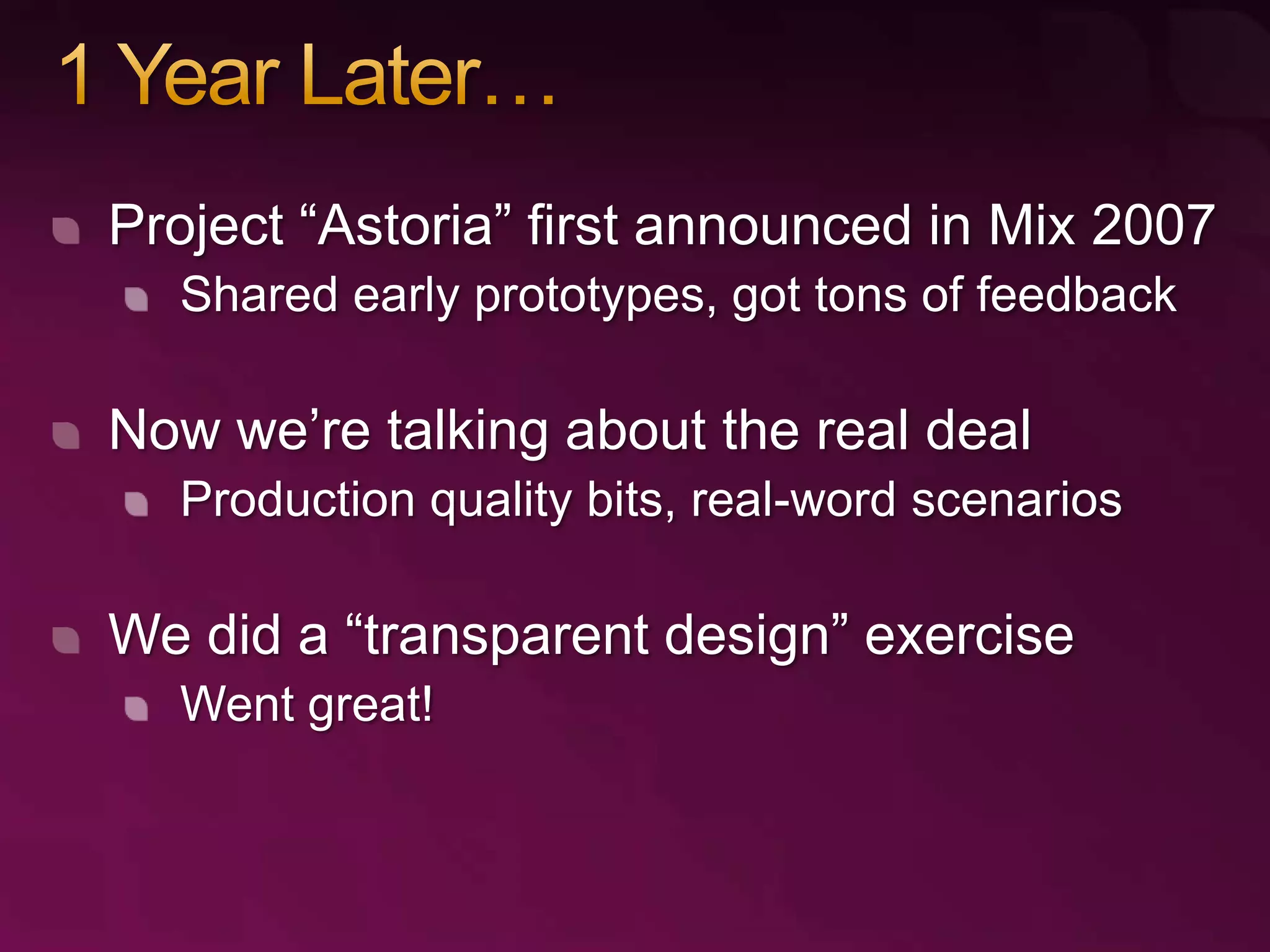 1 Year Later…

Project “Astoria” first announced in Mix 2007

Shared early prototypes, got tons of feedback

Now we’re talking about the real deal

Production quality bits, real-word scenarios

We did a “transparent design” exercise

Went great!